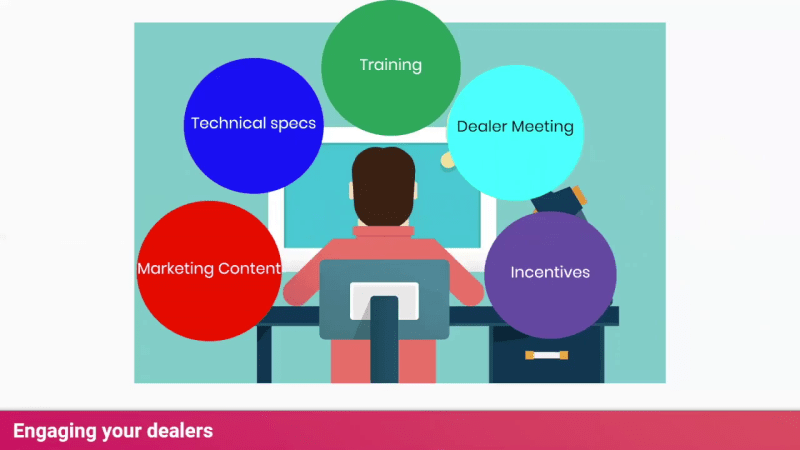 Training

Technical specs

Dealer Meeting

Marketing Content

Incentives

Engaging your dealers